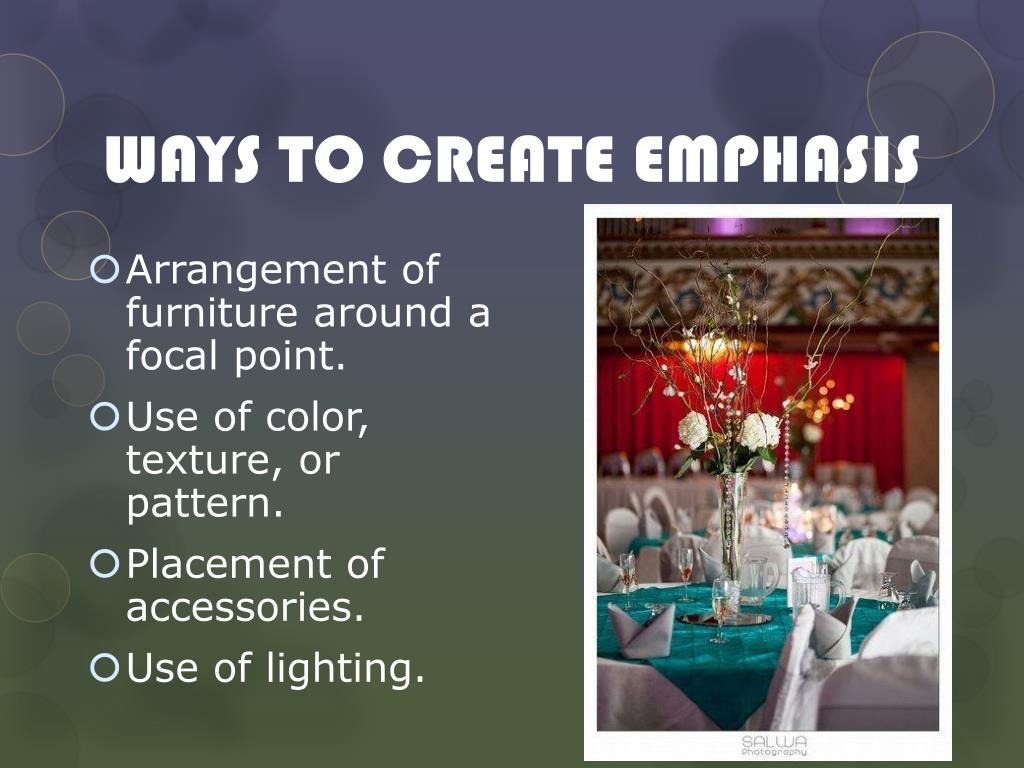 WAYS TO CREATE EMPHASIS

Arrangement of furniture around a focal point.

Use of color, texture, or pattern.

Placement of accessories.

Use of lighting.

SALWA Photography